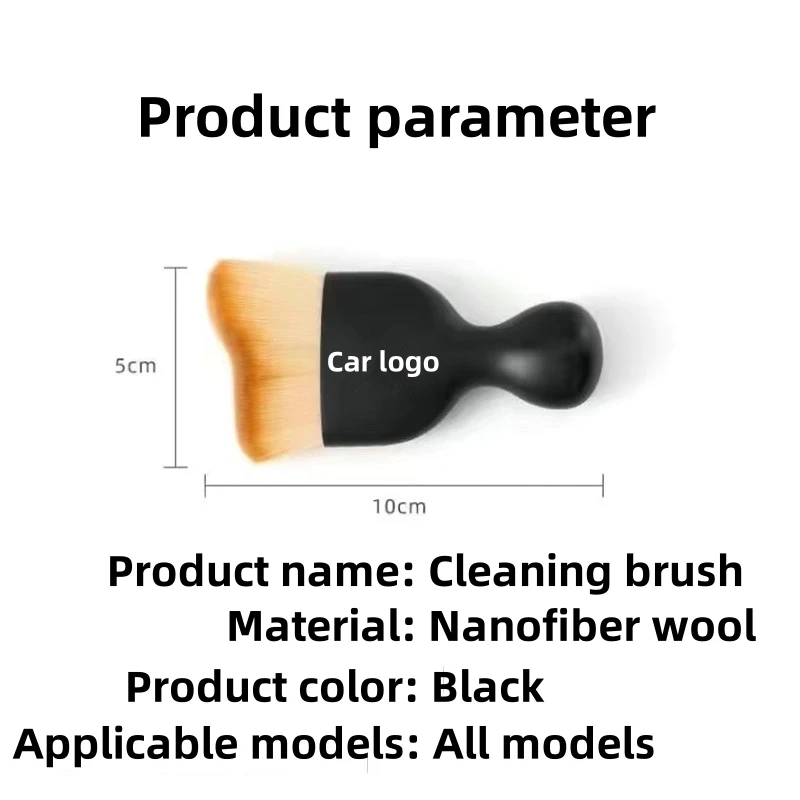 Product parameter

5cm

Car logo

10cm

Product name: Cleaning brush
Material: Nanofiber wool
Product color: Black
Applicable models: All models